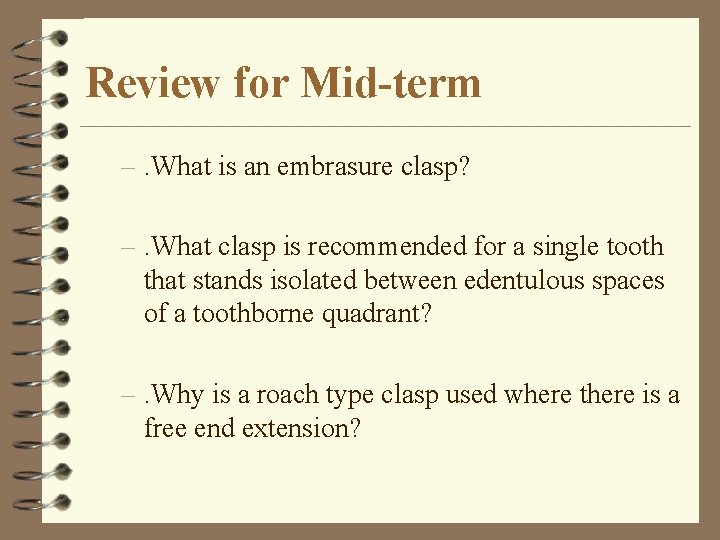 Review for Mid-term

– .What is an embrasure clasp?

– .What clasp is recommended for a single tooth that stands isolated between edentulous spaces of a toothborne quadrant?

– .Why is a roach type clasp used where there is a free end extension?